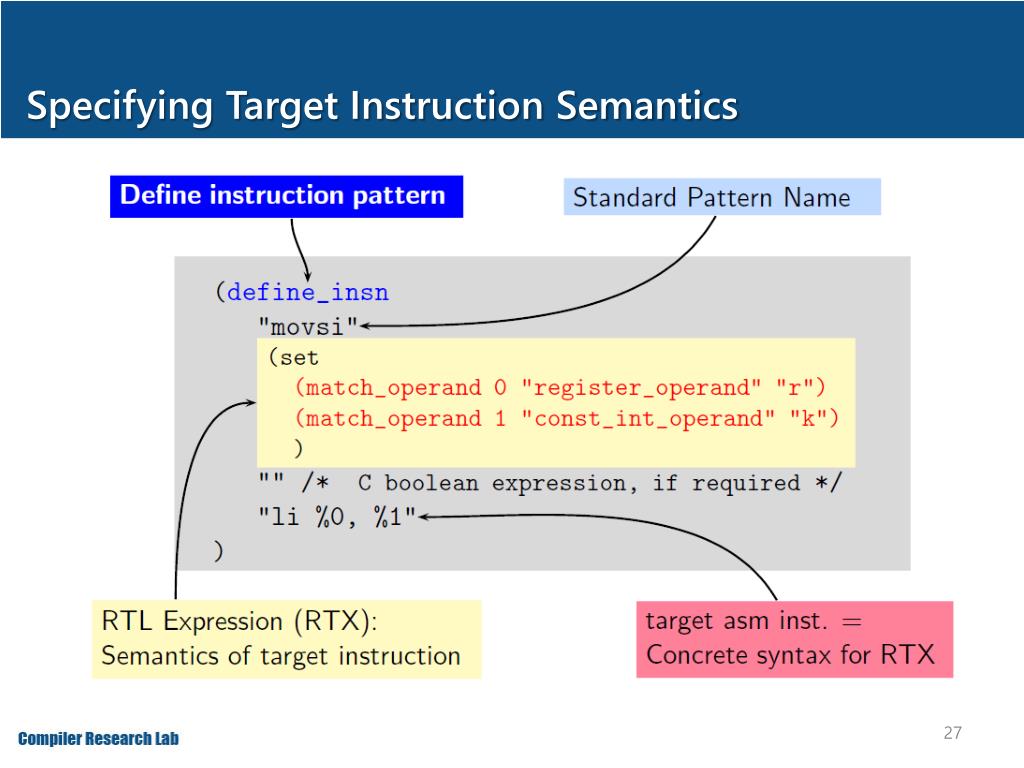 Specifying Target Instruction Semantics

Define instruction pattern

Standard Pattern Name

(define_insn
"movsi"
(set
(match_operand 0 "register_operand" "r")
(match_operand 1 "const_int_operand" "k")
)
"" /* C boolean expression, if required */
"li %0, %1"
)

RTL Expression (RTX):
Semantics of target instruction

target asm inst. =
Concrete syntax for RTX

Compiler Research Lab

27